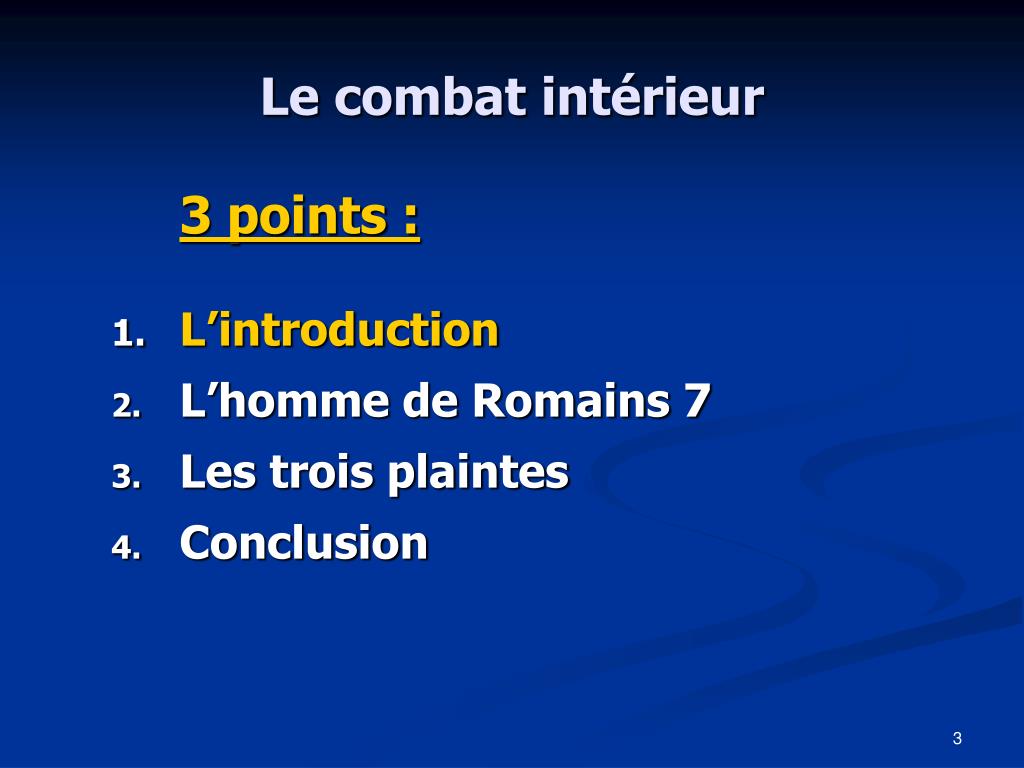 Le combat intérieur

3 points :

1. L’introduction
2. L’homme de Romains 7
3. Les trois plaintes
4. Conclusion

3